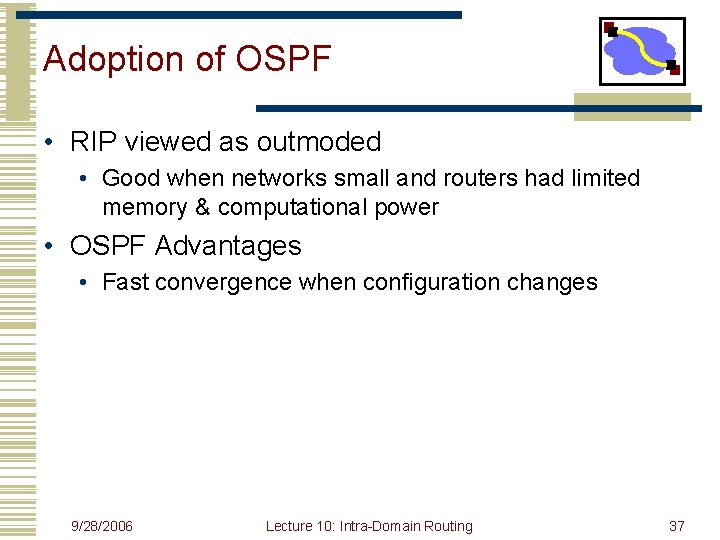 Adoption of OSPF

• RIP viewed as outmoded
 • Good when networks small and routers had limited memory & computational power
• OSPF Advantages
 • Fast convergence when configuration changes

9/28/2006 Lecture 10: Intra-Domain Routing 37